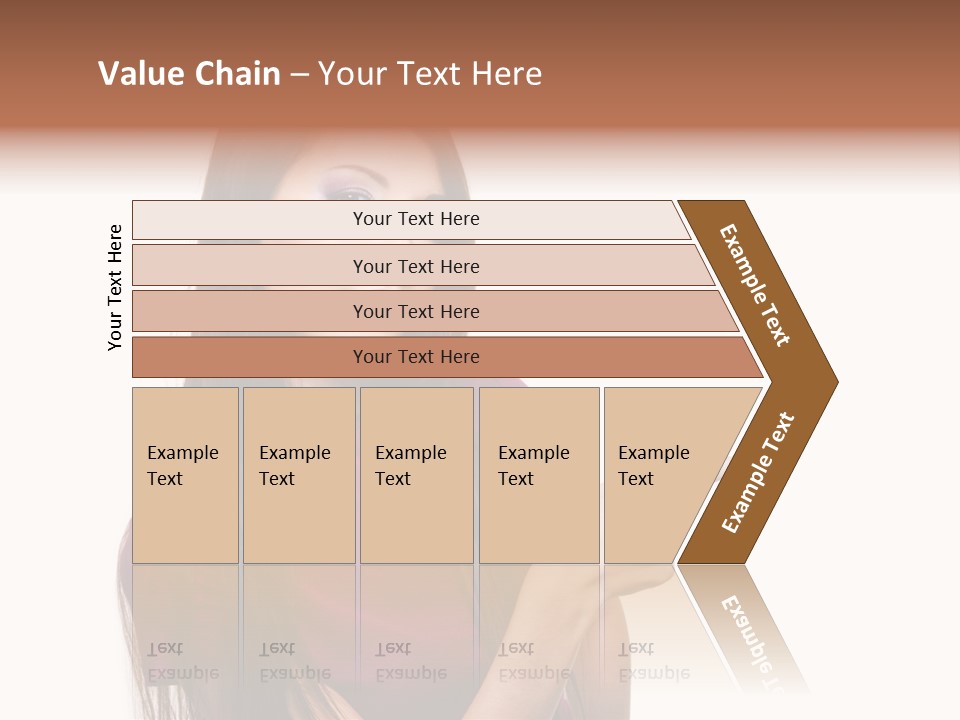 Value Chain – Your Text Here

Your Text Here

Your Text Here

Your Text Here

Your Text Here

Your Text Here

Example Text

Example Text

Example Text

Example Text

Example Text

Example Text

Example Text